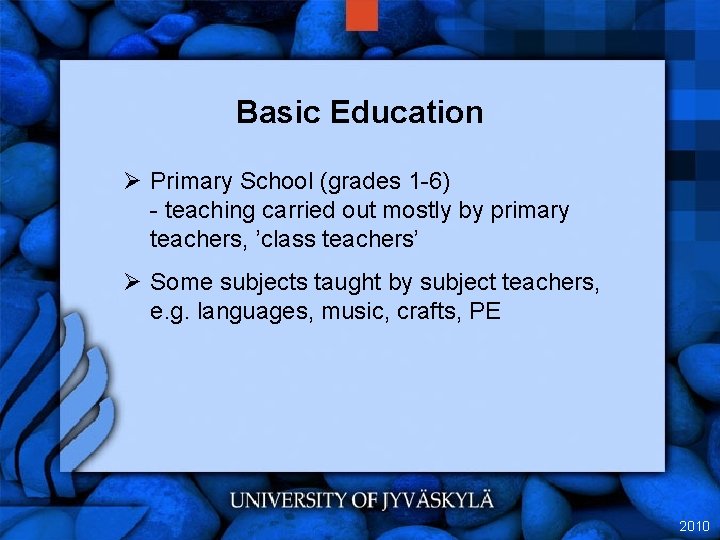 Basic Education

➢ Primary School (grades 1-6)
- teaching carried out mostly by primary teachers, ’class teachers’

➢ Some subjects taught by subject teachers, e.g. languages, music, crafts, PE

UNIVERSITY OF JYVÄSKYLÄ

2010